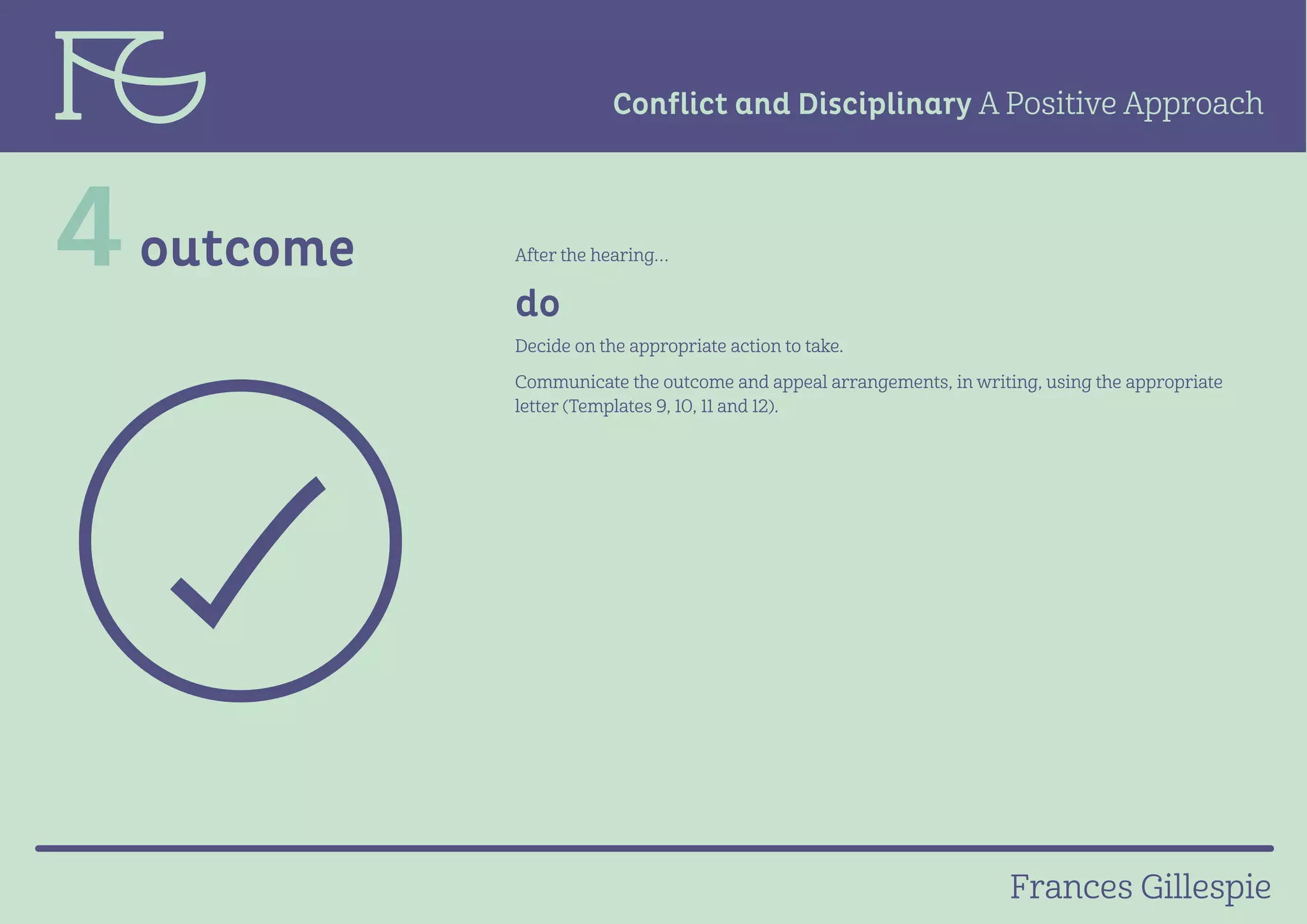 FG

Conflict and Disciplinary A Positive Approach

4 outcome

After the hearing...

do

Decide on the appropriate action to take.

Communicate the outcome and appeal arrangements, in writing, using the appropriate letter (Templates 9, 10, 11 and 12).

Frances Gillespie